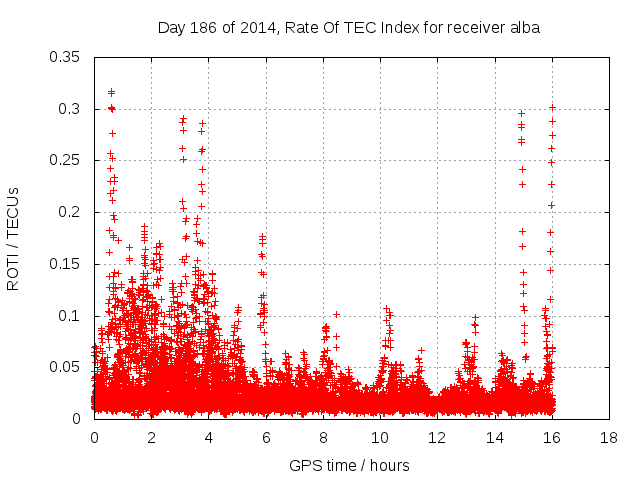 Day 186 of 2014, Rate Of TEC Index for receiver alba

ROTI / TECUs

0.35
0.3
0.25
0.2
0.15
0.1
0.05
0

0 2 4 6 8 10 12 14 16 18

GPS time / hours